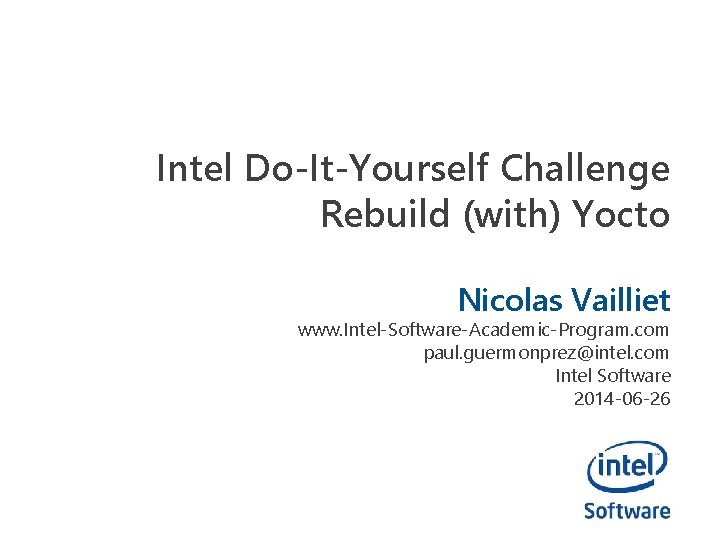 Intel Do-It-Yourself Challenge
Rebuild (with) Yocto

Nicolas Vailliet
www.Intel-Software-Academic-Program.com
paul.guermonprez@intel.com
Intel Software
2014-06-26

intel
Software